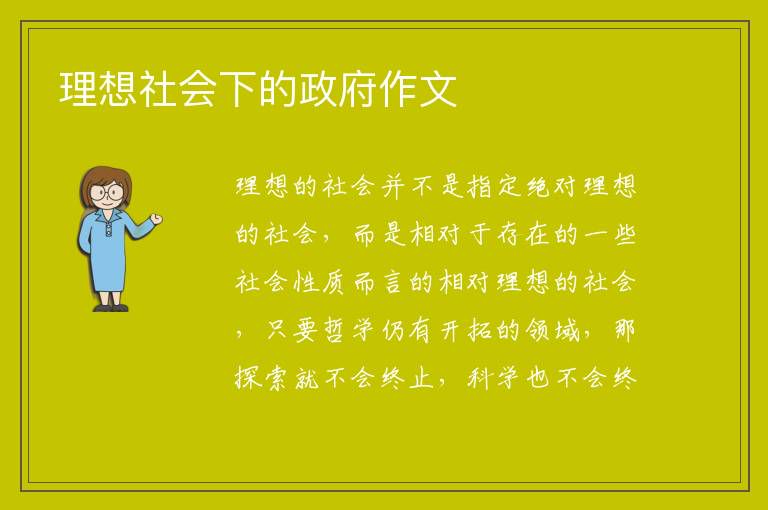 理想社会下的政府作文

理想的社会并不是指定绝对理想的社会，而是相对于存在的一些社会性质而言的相对理想的社会，只要哲学仍有开拓的领域，那探索就不会终止，科学也不会终